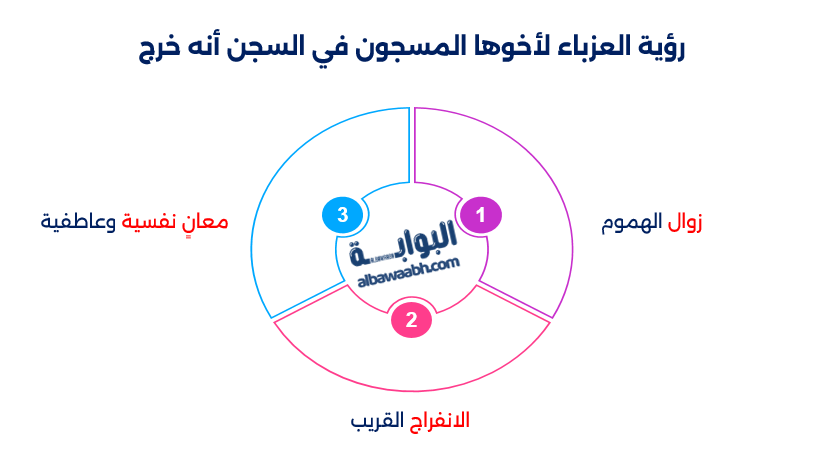 رؤية العزباء لأخوها المسجون في السجن أنه خرج

1
زوال الهموم

2
الانفراج القريب

3
معانٍ نفسية وعاطفية

البوابة
albawaabh.com